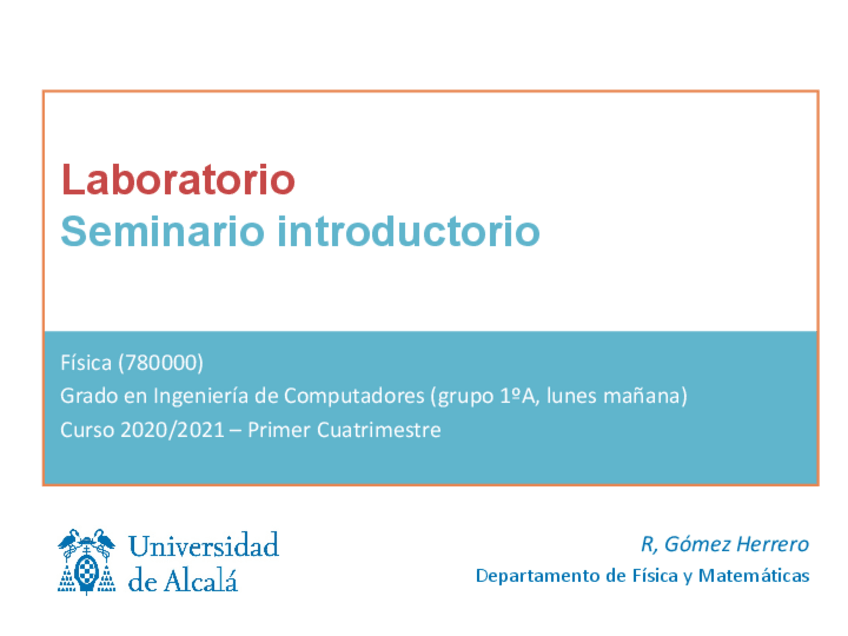 Laboratorio
Seminario introductorio

Física (780000)
Grado en Ingeniería de Computadores (grupo 1ºA, lunes mañana)
Curso 2020/2021 – Primer Cuatrimestre

Universidad de Alcalá

R, Gómez Herrero
Departamento de Física y Matemáticas